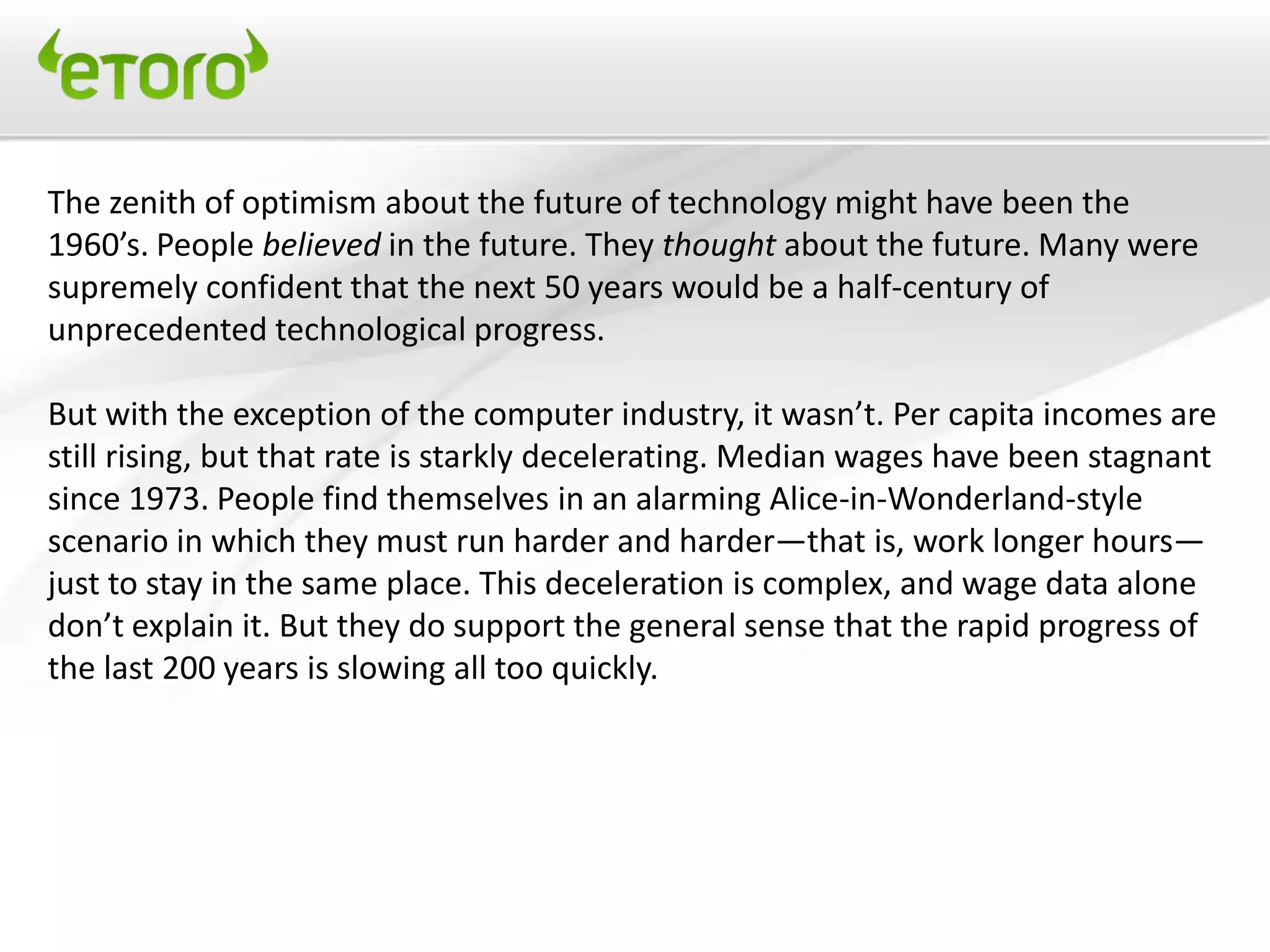 eToro

The zenith of optimism about the future of technology might have been the 1960’s. People believed in the future. They thought about the future. Many were supremely confident that the next 50 years would be a half-century of unprecedented technological progress.

But with the exception of the computer industry, it wasn’t. Per capita incomes are still rising, but that rate is starkly decelerating. Median wages have been stagnant since 1973. People find themselves in an alarming Alice-in-Wonderland-style scenario in which they must run harder and harder—that is, work longer hours—just to stay in the same place. This deceleration is complex, and wage data alone don’t explain it. But they do support the general sense that the rapid progress of the last 200 years is slowing all too quickly.